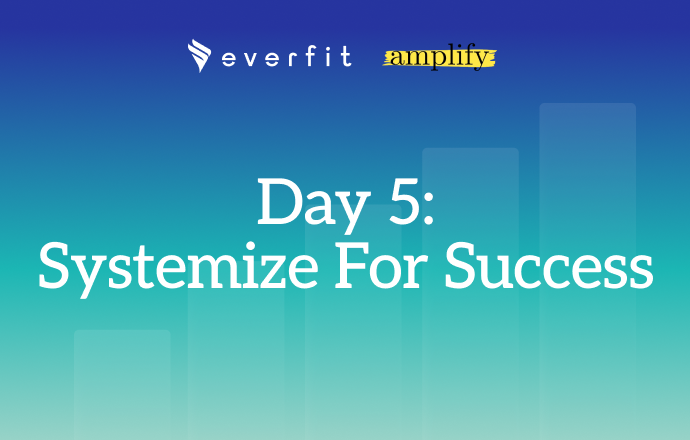 everfit amplify

Day 5:
Systemize For Success